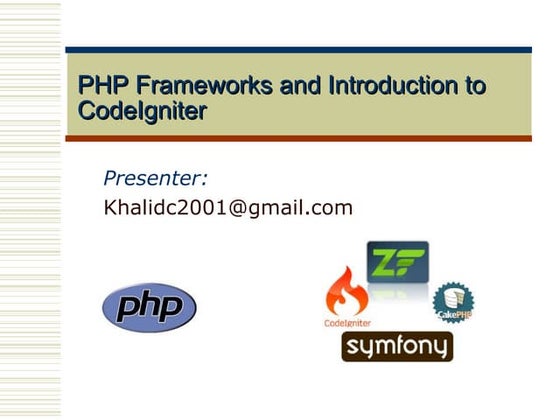 PHP Frameworks and Introduction to CodeIgniter

Presenter:
Khalidc2001@gmail.com

php

ZF

CodeIgniter

CakePHP

symfony